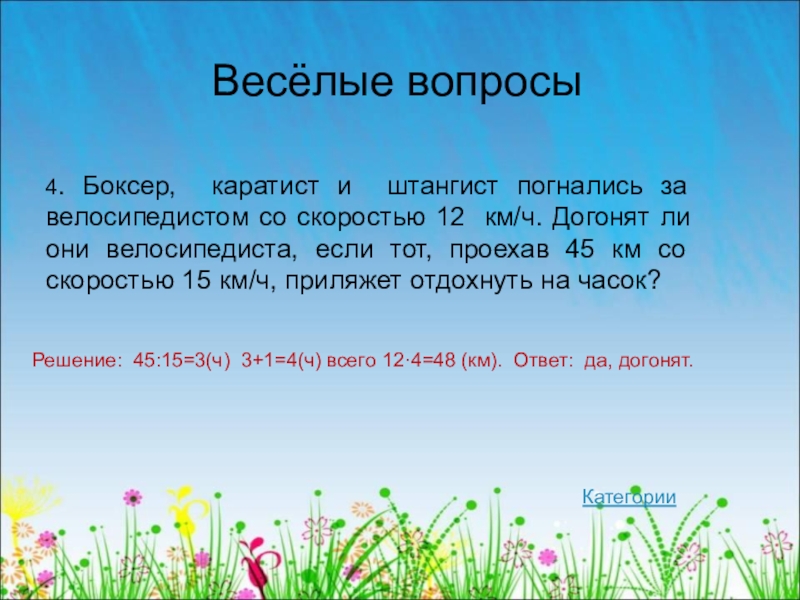 Весёлые вопросы

4. Боксер, каратист и штангист погнались за велосипедистом со скоростью 12 км/ч. Догонят ли они велосипедиста, если тот, проехав 45 км со скоростью 15 км/ч, приляжет отдохнуть на часок?

Решение: 45:15=3(ч) 3+1=4(ч) всего 12·4=48 (км). Ответ: да, догонят.

Категории